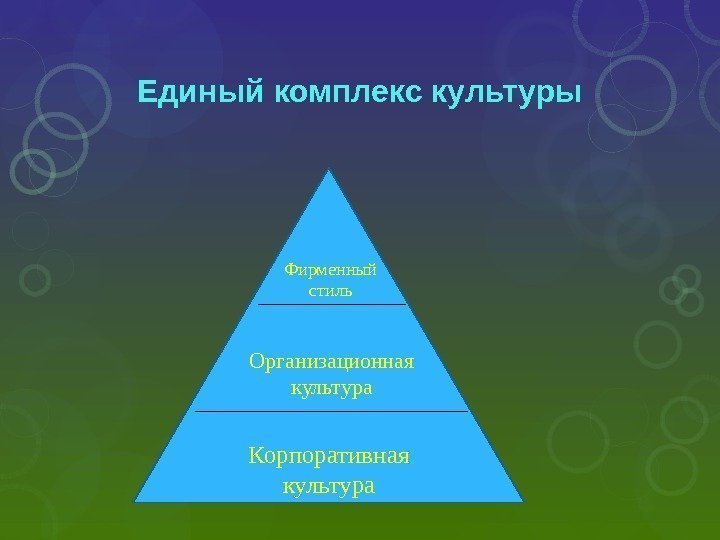 Единый комплекс культуры

Фирменный стиль

Организационная культура

Корпоративная культура